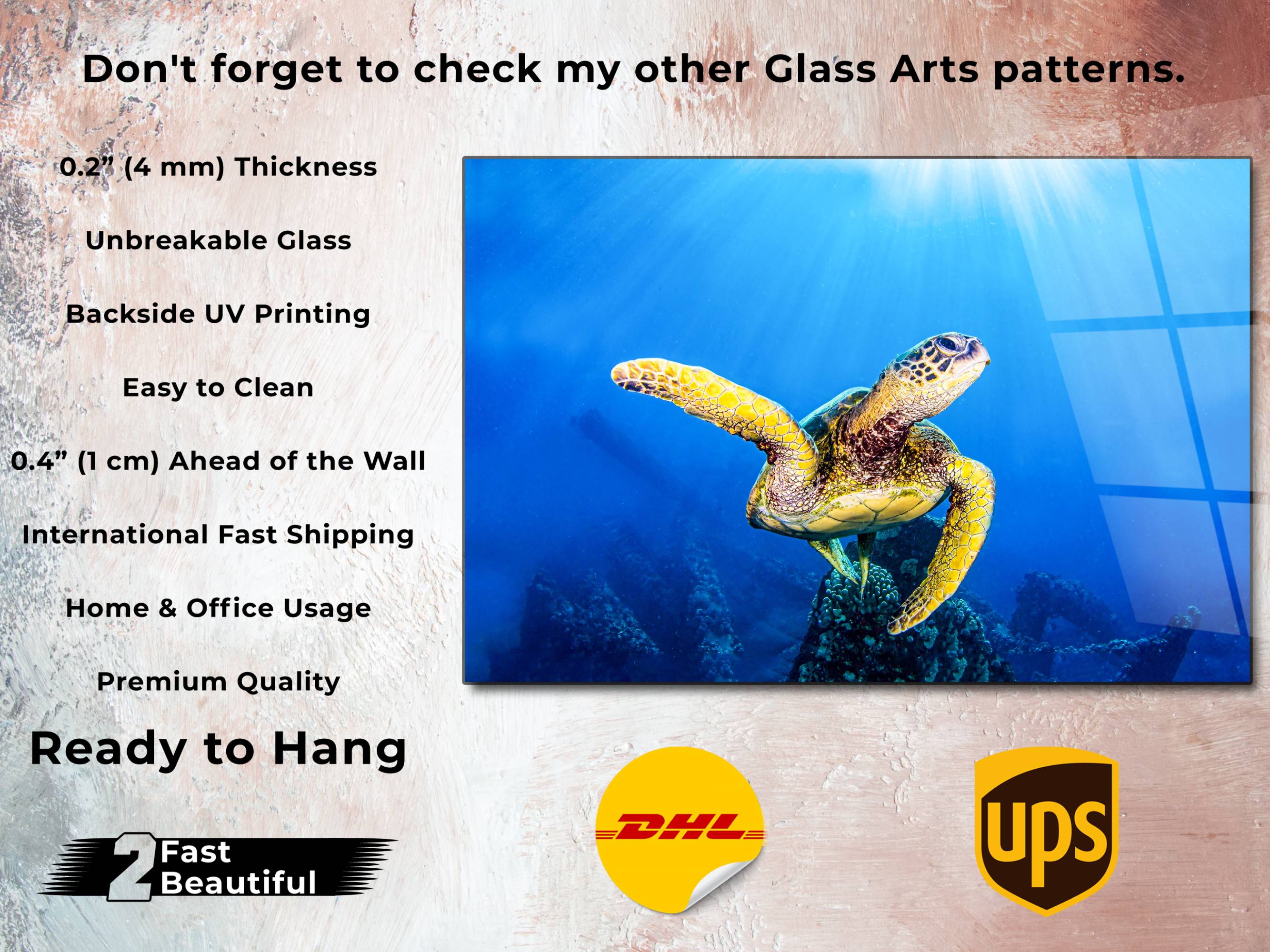 Don't forget to check my other Glass Arts patterns.

0.2” (4 mm) Thickness

Unbreakable Glass

Backside UV Printing

Easy to Clean

0.4” (1 cm) Ahead of the Wall

International Fast Shipping

Home & Office Usage

Premium Quality

Ready to Hang

2 Fast Beautiful

DHL

ups